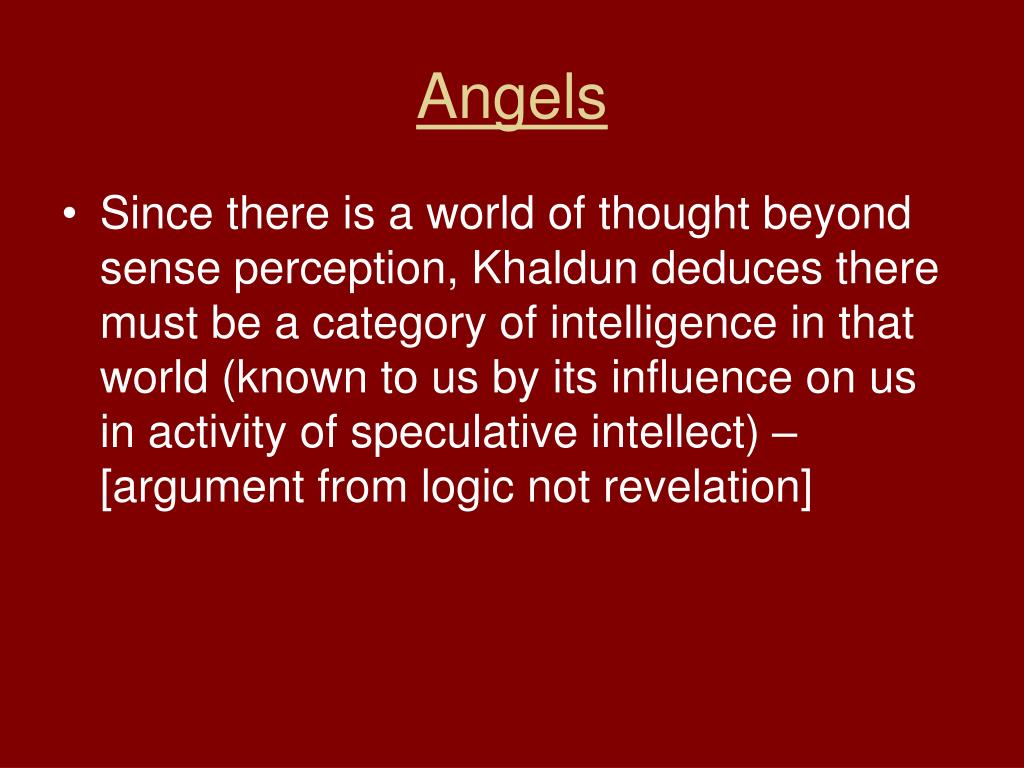 Angels

• Since there is a world of thought beyond sense perception, Khaldun deduces there must be a category of intelligence in that world (known to us by its influence on us in activity of speculative intellect) – [argument from logic not revelation]